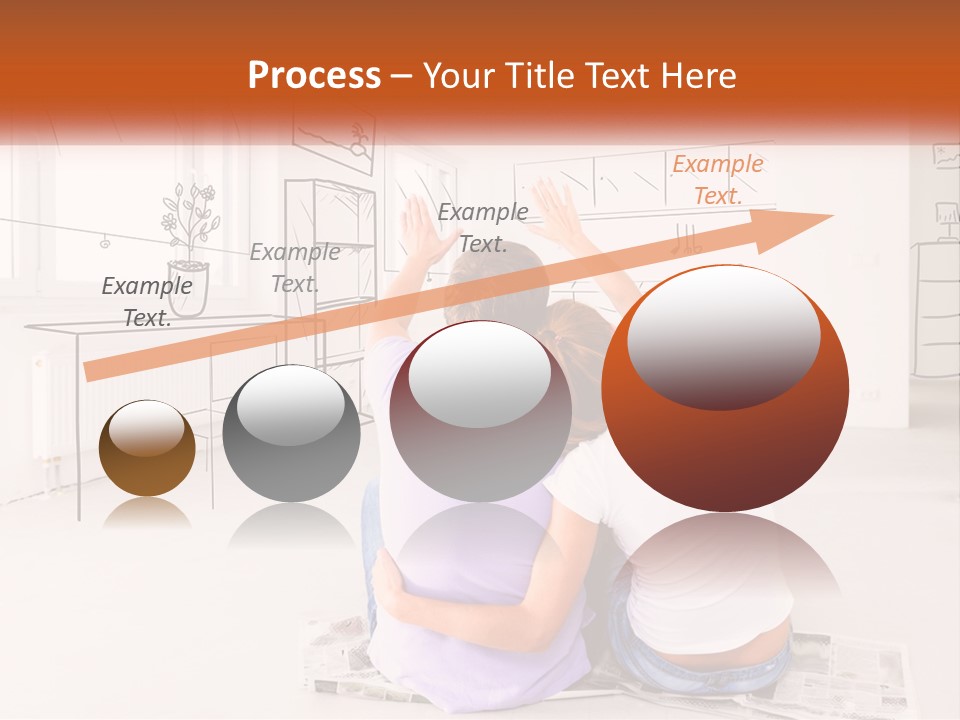 Process – Your Title Text Here

Example Text.

Example Text.

Example Text.

Example Text.